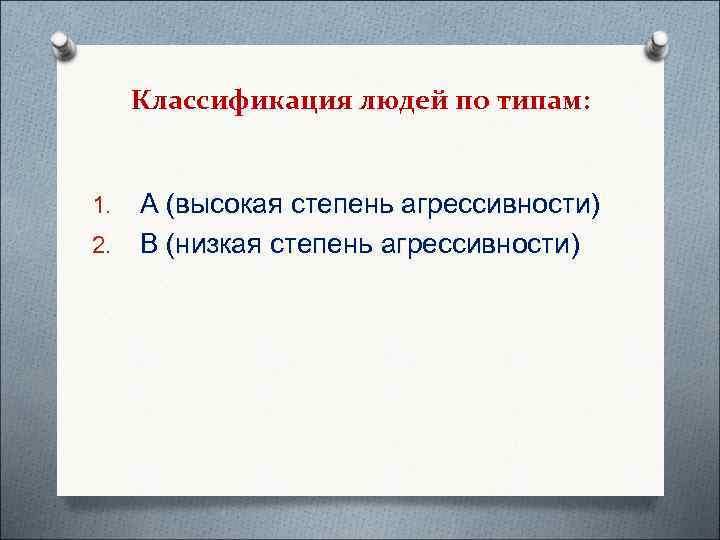 Классификация людей по типам:

1. А (высокая степень агрессивности)
2. В (низкая степень агрессивности)